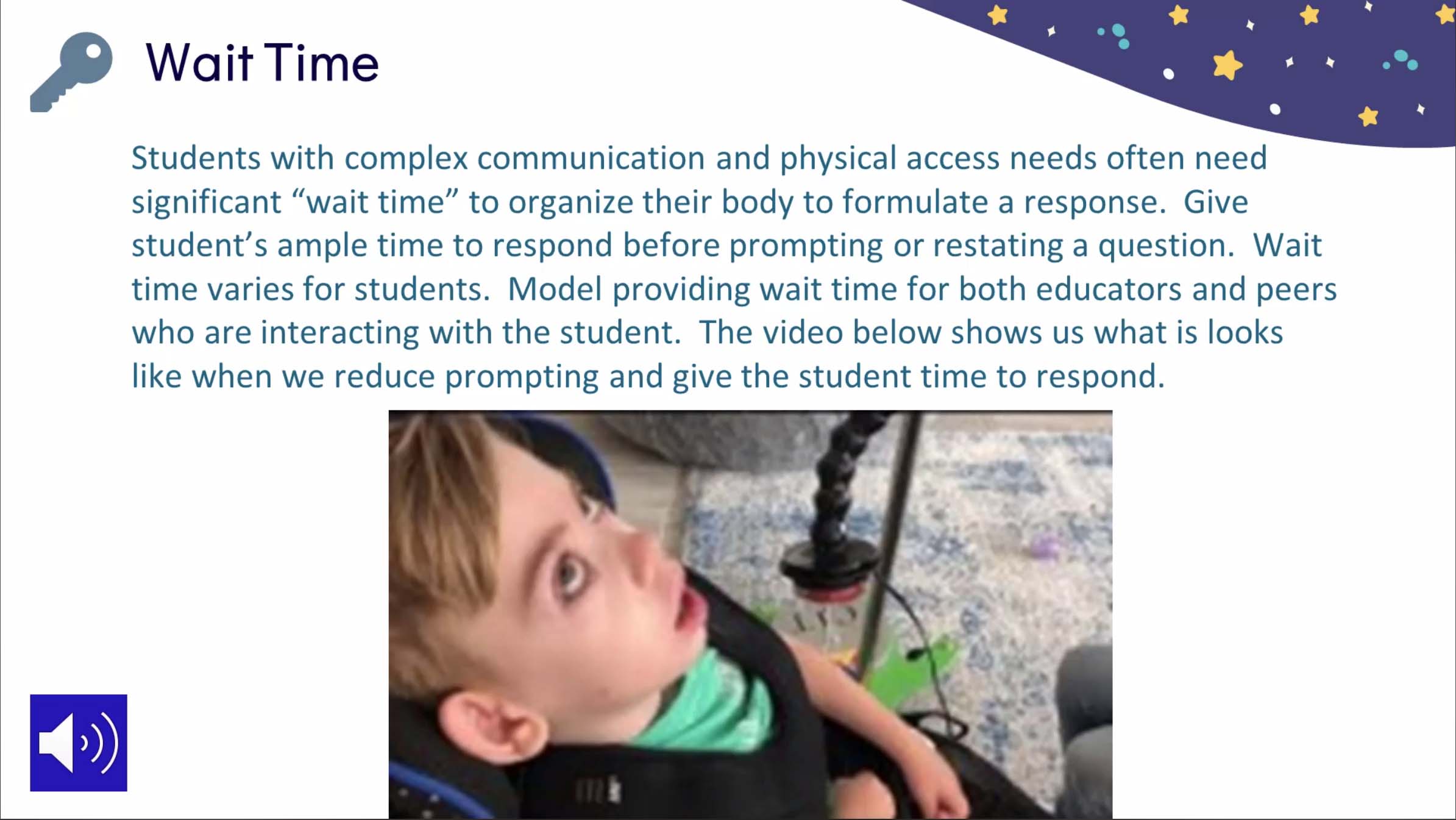 Wait Time

Students with complex communication and physical access needs often need significant “wait time” to organize their body to formulate a response. Give student’s ample time to respond before prompting or restating a question. Wait time varies for students. Model providing wait time for both educators and peers who are interacting with the student. The video below shows us what is looks like when we reduce prompting and give the student time to respond.